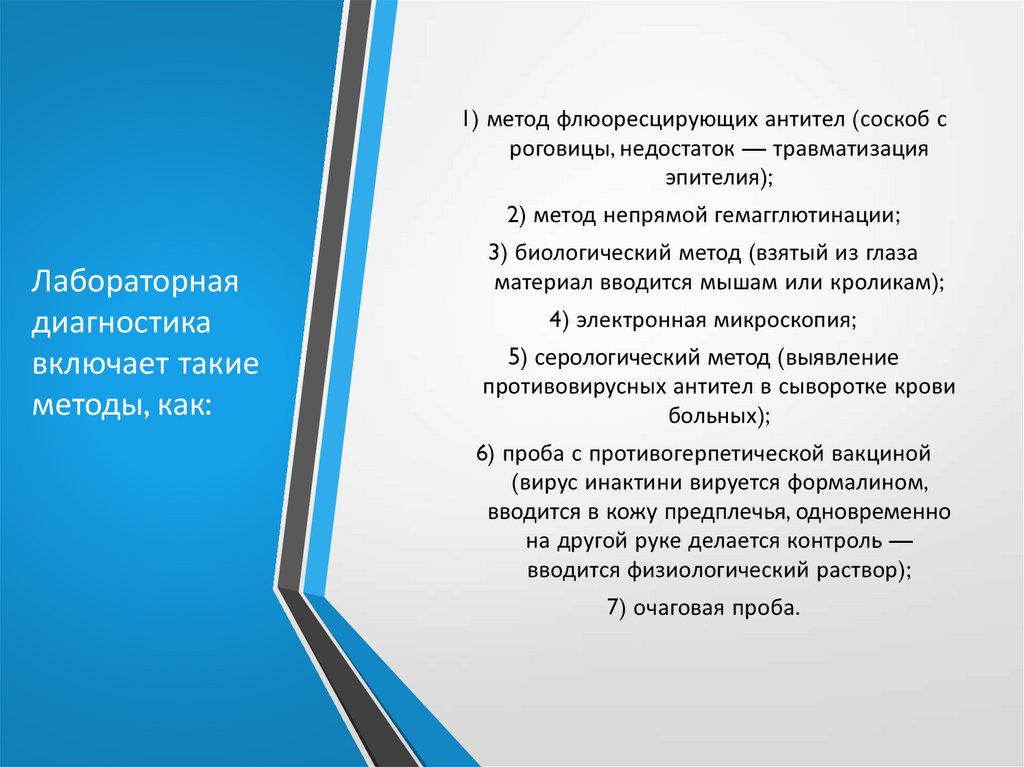 Лабораторная диагностика включает такие методы, как:

1) метод флюоресцирующих антител (соскоб с роговицы, недостаток — травматизация эпителия);

2) метод непрямой гемагглютинации;

3) биологический метод (взятый из глаза материал вводится мышам или кроликам);

4) электронная микроскопия;

5) серологический метод (выявление противовирусных антител в сыворотке крови больных);

6) проба с противогерпетической вакциной (вирус инактини вируется формалином, вводится в кожу предплечья, одновременно на другой руке делается контроль — вводится физиологический раствор);

7) очаговая проба.